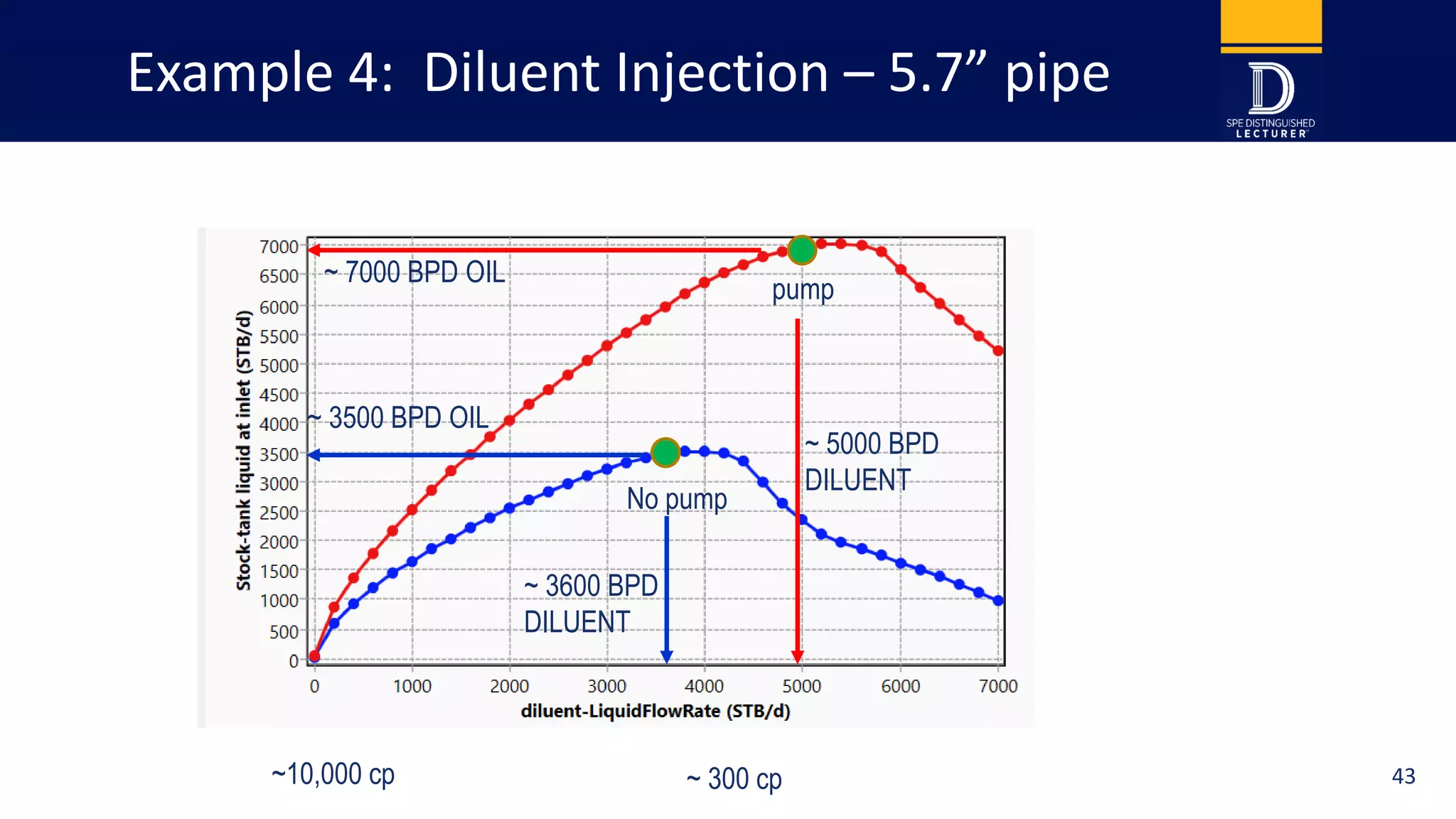 Example 4: Diluent Injection – 5.7” pipe

SPE DISTINGUISHED LECTURER

Stock-tank liquid at inlet (STB/d)

7000
6500
6000
5500
5000
4500
4000
3500
3000
2500
2000
1500
1000
500
0

~ 7000 BPD OIL

pump

~ 3500 BPD OIL

~ 5000 BPD DILUENT

No pump

~ 3600 BPD DILUENT

0 1000 2000 3000 4000 5000 6000 7000

diluent-LiquidFlowRate (STB/d)

~10,000 cp

~ 300 cp

43